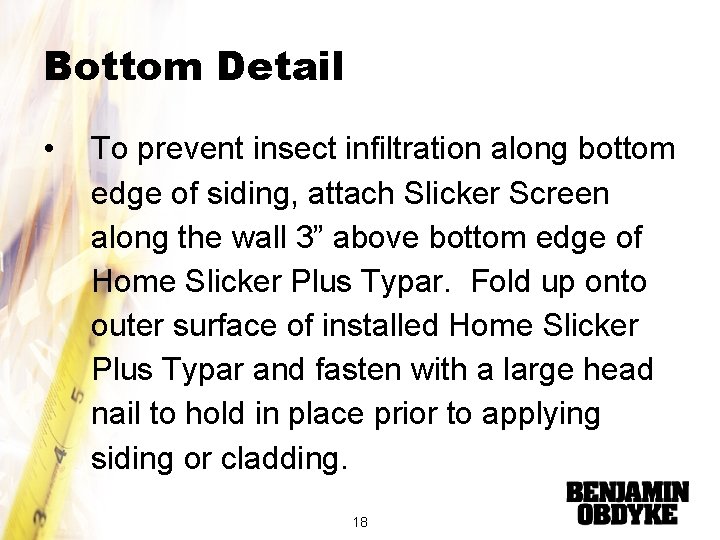 Bottom Detail

• To prevent insect infiltration along bottom edge of siding, attach Slicker Screen along the wall 3” above bottom edge of Home Slicker Plus Typar. Fold up onto outer surface of installed Home Slicker Plus Typar and fasten with a large head nail to hold in place prior to applying siding or cladding.

18

BENJAMIN OBDYKE